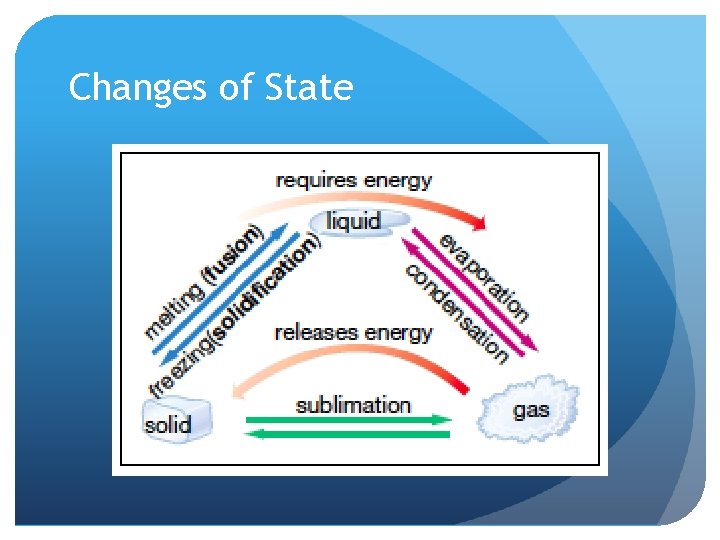 Changes of State

requires energy

liquid

melting (fusion)

freezing(solidification)

evaporation

condensation

releases energy

sublimation

solid

gas